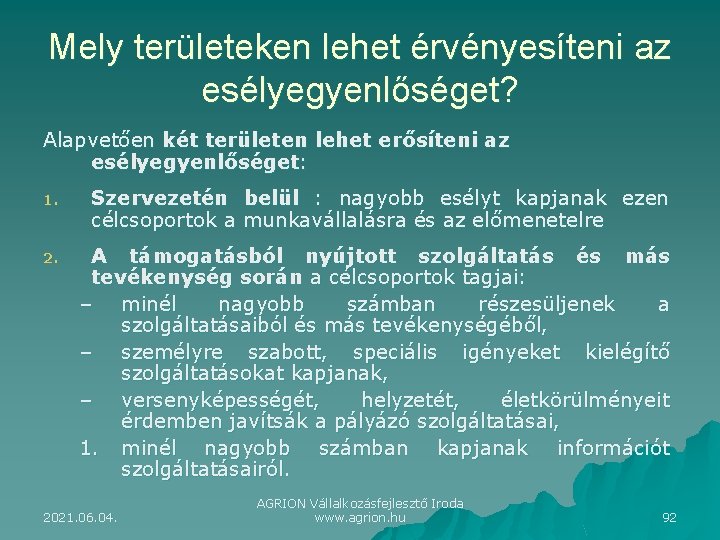 Mely területeken lehet érvényesíteni az esélyegyenlőséget?

Alapvetően két területen lehet erősíteni az esélyegyenlőséget:

1. Szervezetén belül : nagyobb esélyt kapjanak ezen célcsoportok a munkavállalásra és az előmenetelre

2. A támogatásból nyújtott szolgáltatás és más tevékenység során a célcsoportok tagjai:
– minél nagyobb számban részesüljenek a szolgáltatásaiból és más tevékenységéből,
– személyre szabott, speciális igényeket kielégítő szolgáltatásokat kapjanak,
– versenyképességét, helyzetét, életkörülményeit érdemben javítsák a pályázó szolgáltatásai,
1. minél nagyobb számban kapjanak információt szolgáltatásairól.

2021.06.04.

AGRION Vállalkozásfejlesztő Iroda
www.agrion.hu

92